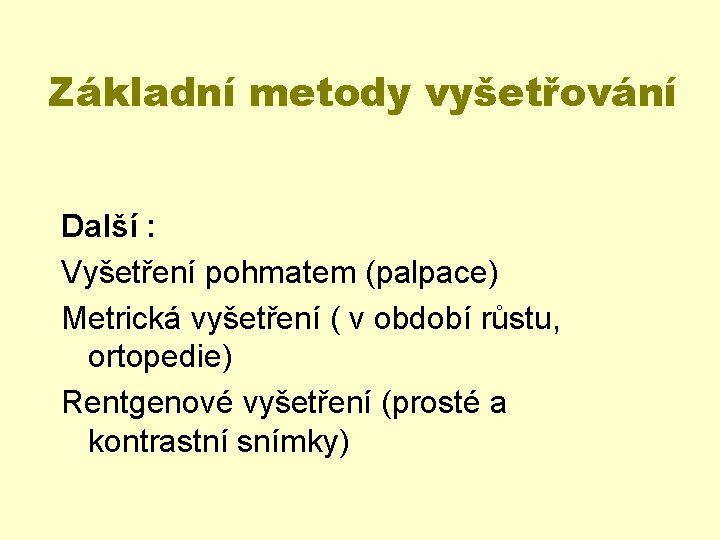 Základní metody vyšetřování

Další :

Vyšetření pohmatem (palpace)

Metrická vyšetření ( v období růstu, ortopedie)

Rentgenové vyšetření (prosté a kontrastní snímky)